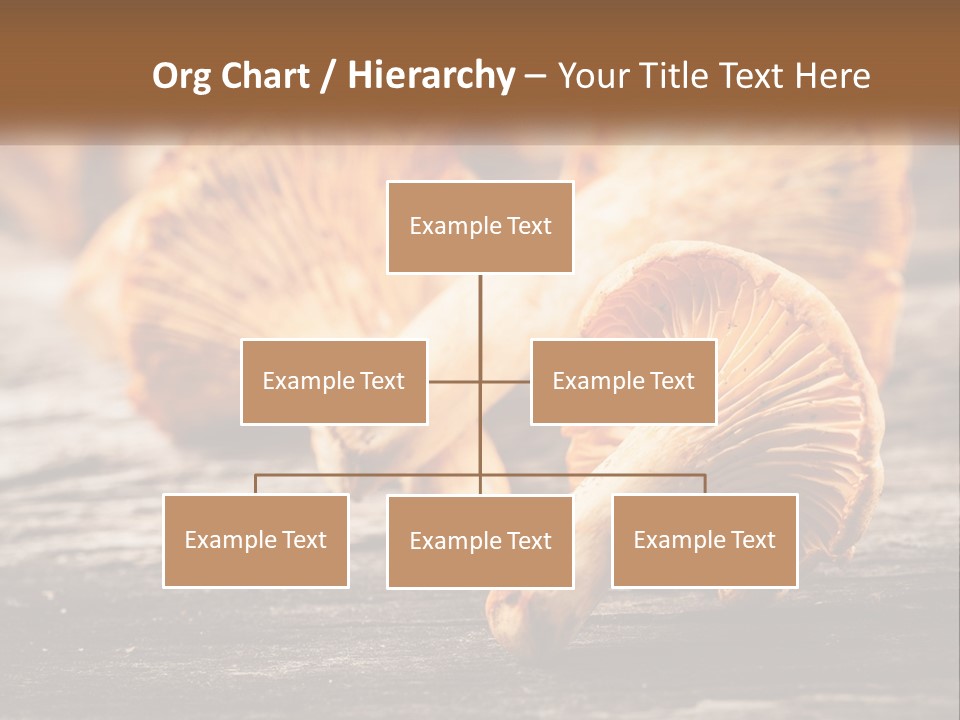 Org Chart / Hierarchy – Your Title Text Here

Example Text

Example Text

Example Text

Example Text

Example Text

Example Text